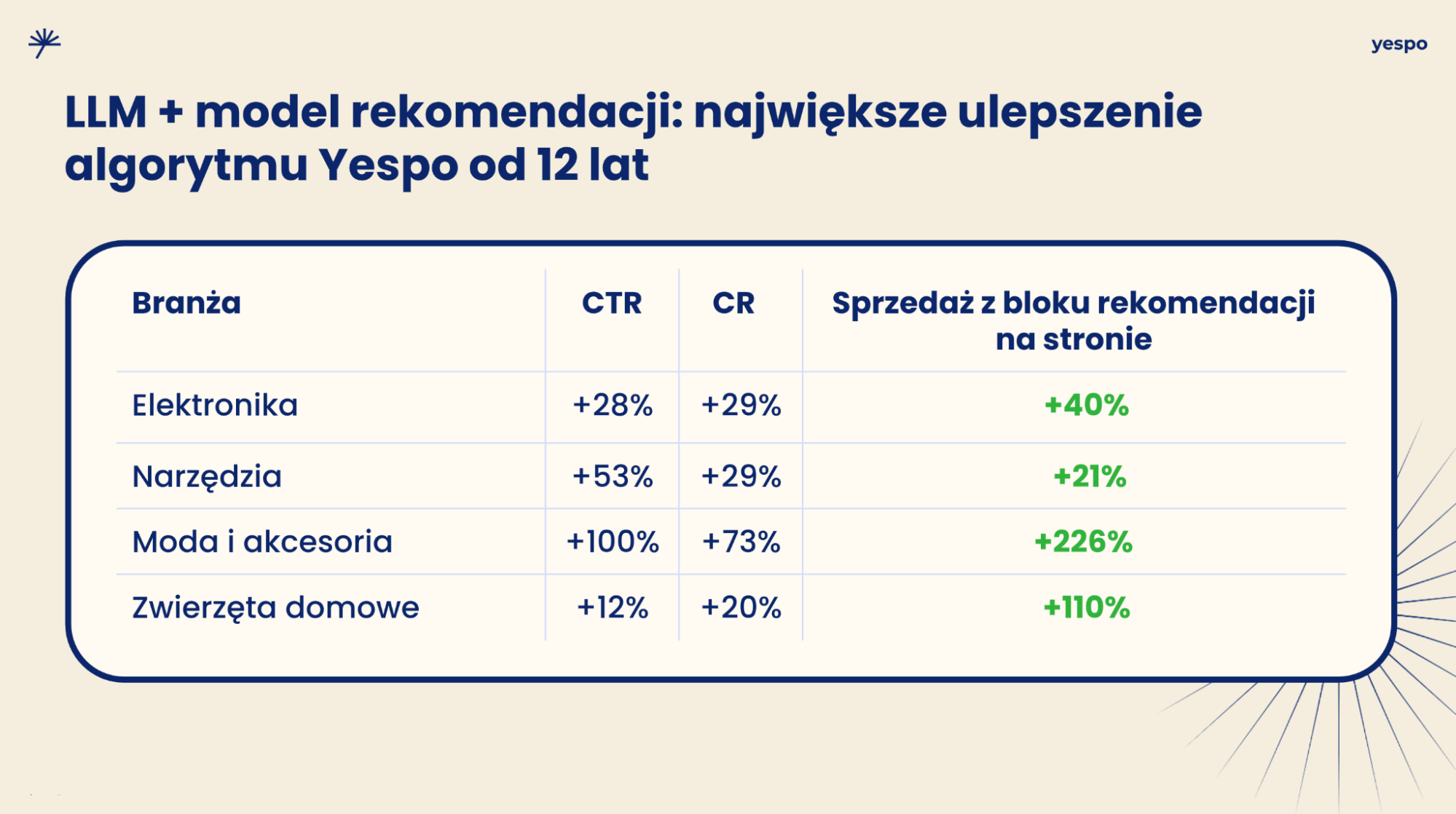 yespo

LLM + model rekomendacji: największe ulepszenie algorytmu Yespo od 12 lat

| Branża | CTR | CR | Sprzedaż z bloku rekomendacji na stronie |
|---|---|---|---|
| Elektronika | +28% | +29% | +40% |
| Narzędzia | +53% | +29% | +21% |
| Moda i akcesoria | +100% | +73% | +226% |
| Zwierzęta domowe | +12% | +20% | +110% |